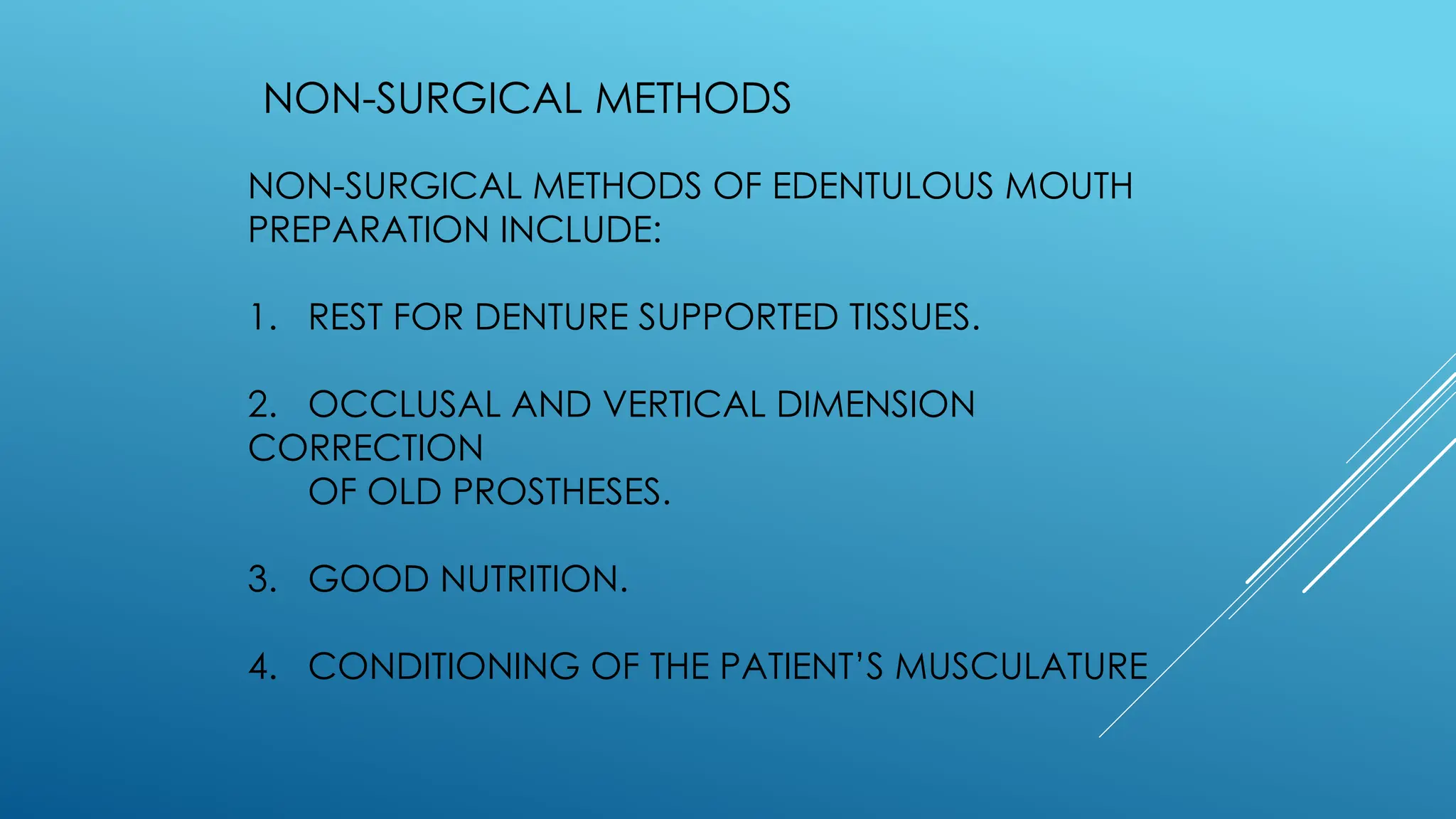 NON-SURGICAL METHODS

NON-SURGICAL METHODS OF EDENTULOUS MOUTH PREPARATION INCLUDE:

1. REST FOR DENTURE SUPPORTED TISSUES.

2. OCCLUSAL AND VERTICAL DIMENSION CORRECTION OF OLD PROSTHESES.

3. GOOD NUTRITION.

4. CONDITIONING OF THE PATIENT'S MUSCULATURE